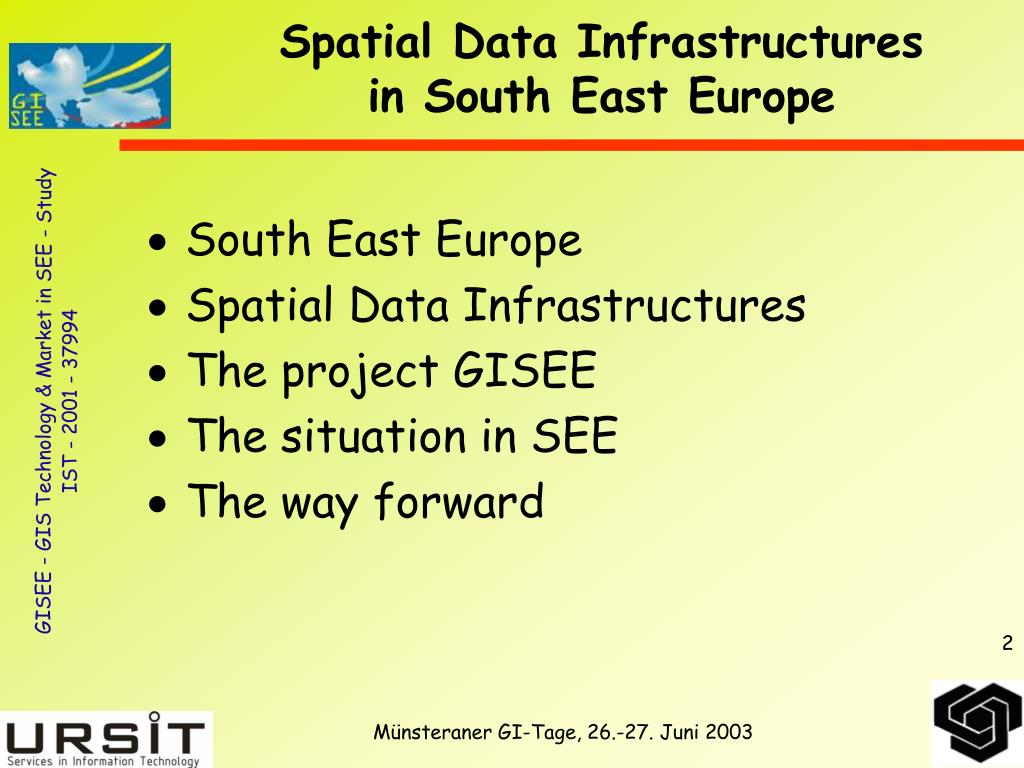 GI SEE

Spatial Data Infrastructures in South East Europe

GISEE - GIS Technology & Market in SEE - Study
IST - 2001 - 37994

- South East Europe
- Spatial Data Infrastructures
- The project GISEE
- The situation in SEE
- The way forward

2

URSIT
Services in Information Technology

Münsteraner GI-Tage, 26.-27. Juni 2003